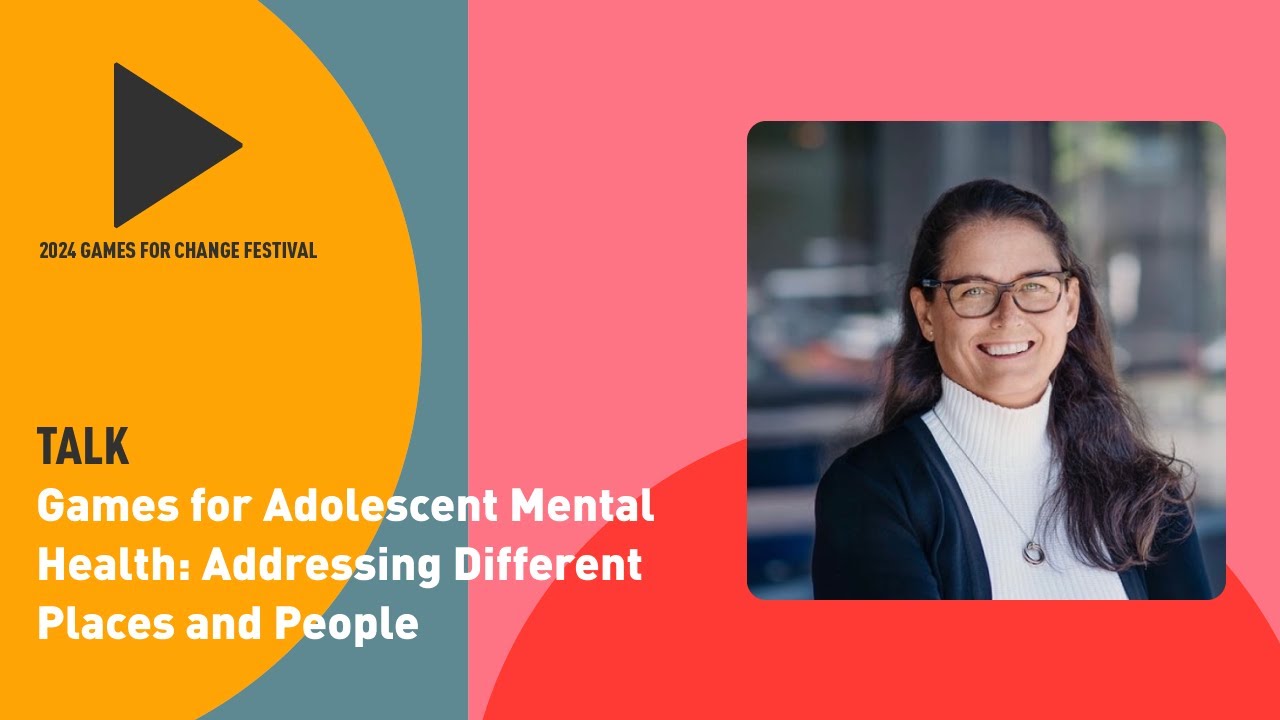 2024 GAMES FOR CHANGE FESTIVAL

TALK

Games for Adolescent Mental Health: Addressing Different Places and People